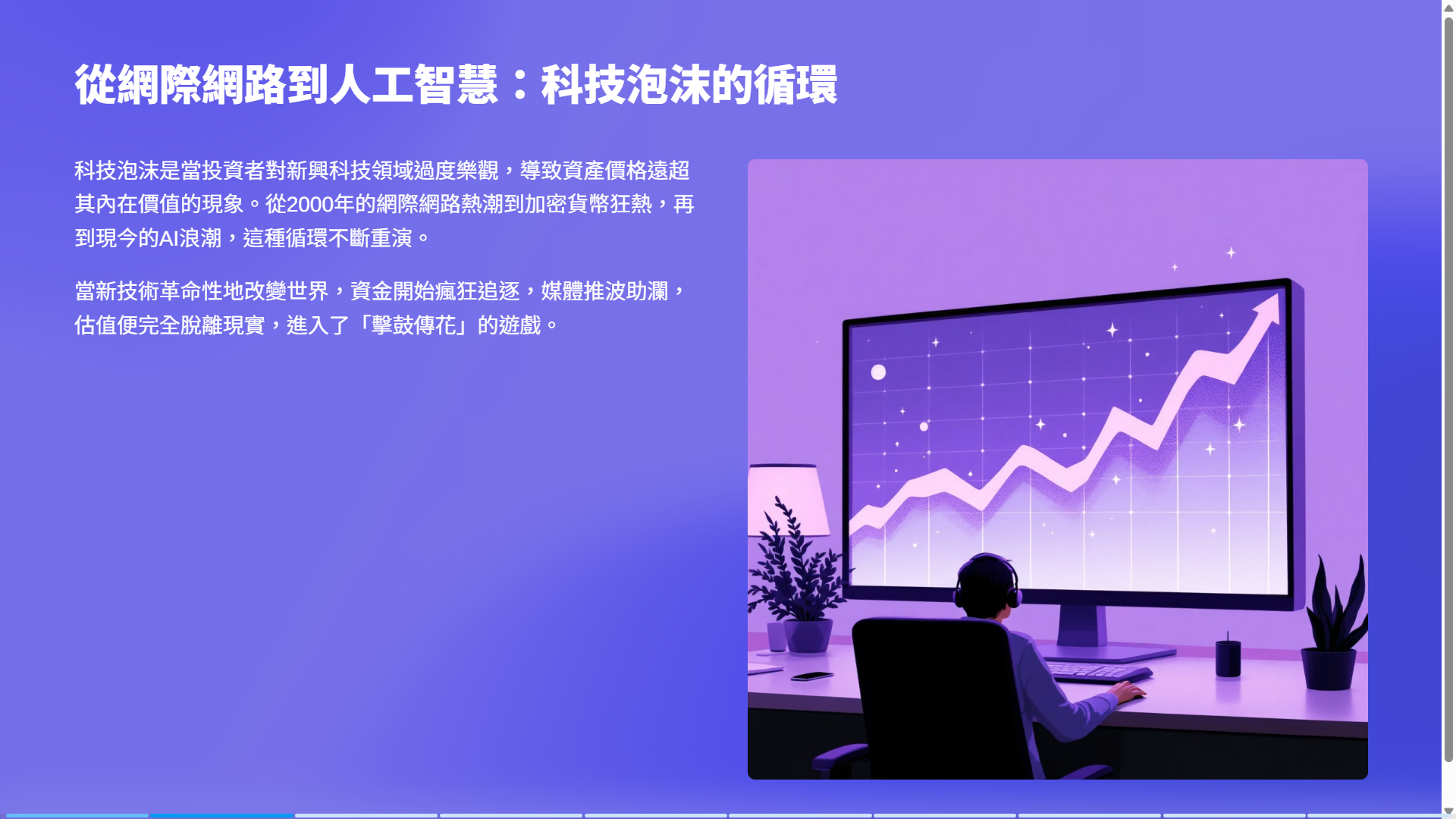 從網際網路到人工智慧：科技泡沫的循環

科技泡沫是當投資者對新興科技領域過度樂觀，導致資產價格遠超其內在價值的現象。從2000年的網際網路熱潮到加密貨幣狂熱，再到現今的AI浪潮，這種循環不斷重演。

當新技術革命性地改變世界，資金開始瘋狂追逐，媒體推波助瀾，估值便完全脫離現實，進入了「擊鼓傳花」的遊戲。